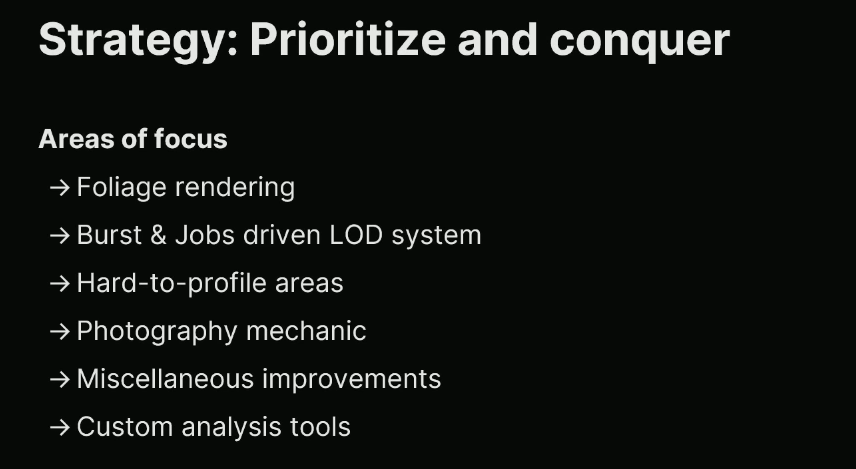 Strategy: Prioritize and conquer

Areas of focus
→ Foliage rendering
→ Burst & Jobs driven LOD system
→ Hard-to-profile areas
→ Photography mechanic
→ Miscellaneous improvements
→ Custom analysis tools